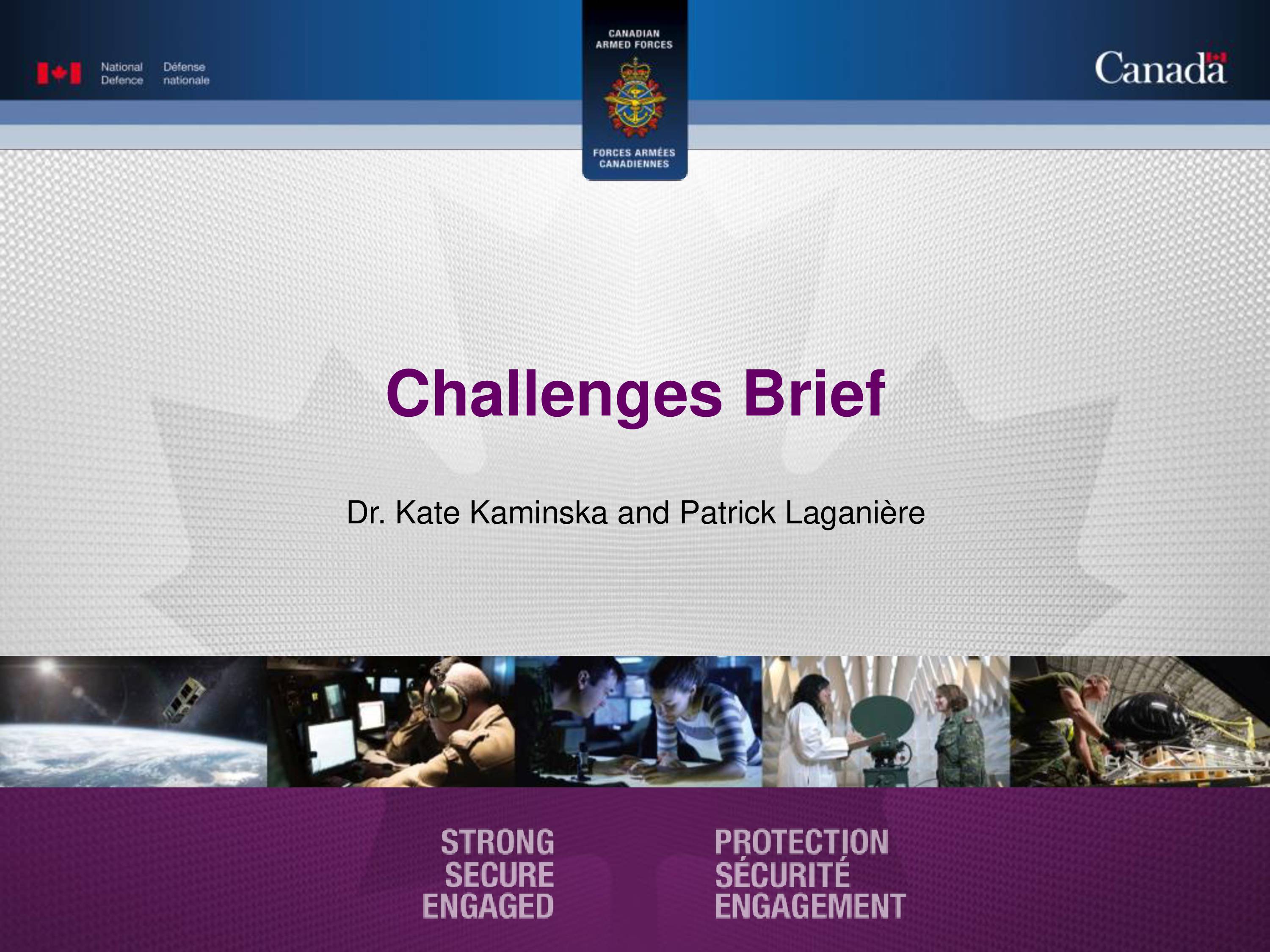 National Defence Défense nationale

CANADIAN ARMED FORCES

FORCES ARMÉES CANADIENNES

Canada

Challenges Brief

Dr. Kate Kaminska and Patrick Laganière

STRONG
SECURE
ENGAGED

PROTECTION
SÉCURITÉ
ENGAGEMENT